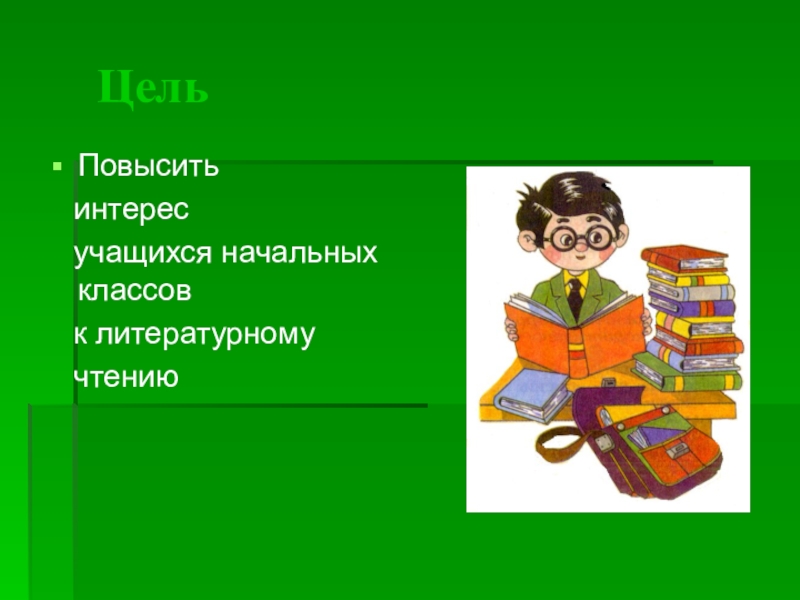 Цель

Повысить интерес учащихся начальных классов к литературному чтению